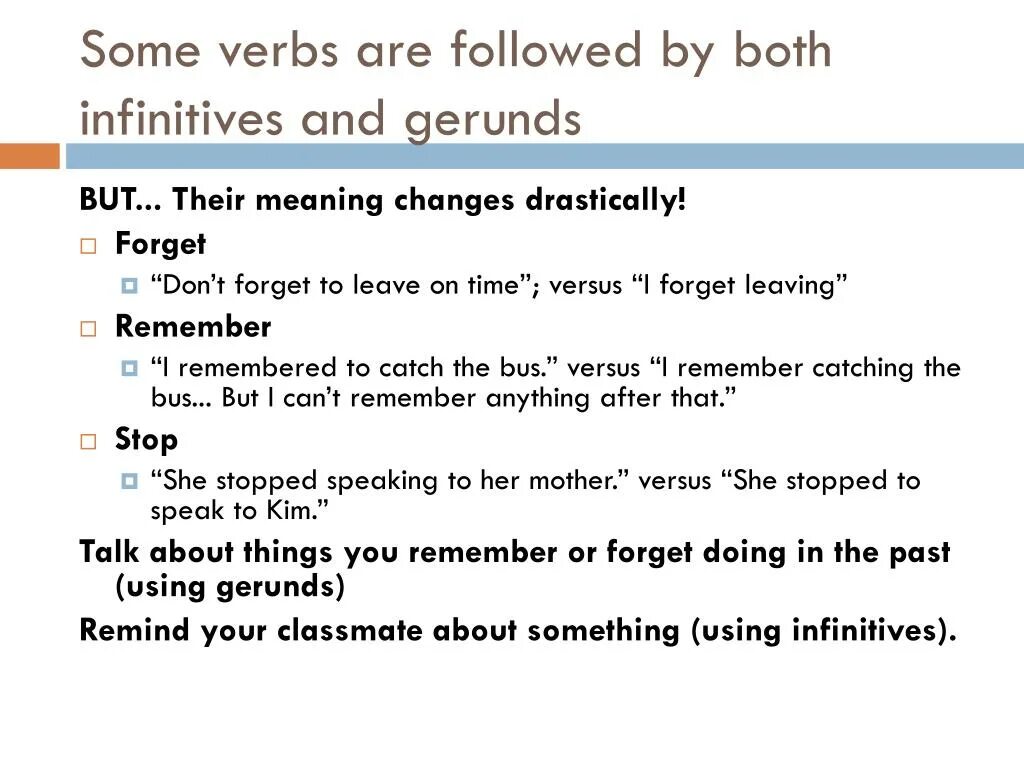 Some verbs are followed by both infinitives and gerunds

BUT... Their meaning changes drastically!

Forget

“Don’t forget to leave on time”; versus “I forget leaving”

Remember

“I remembered to catch the bus.” versus “I remember catching the bus... But I can’t remember anything after that.”

Stop

“She stopped speaking to her mother.” versus “She stopped to speak to Kim.”

Talk about things you remember or forget doing in the past (using gerunds)

Remind your classmate about something (using infinitives).